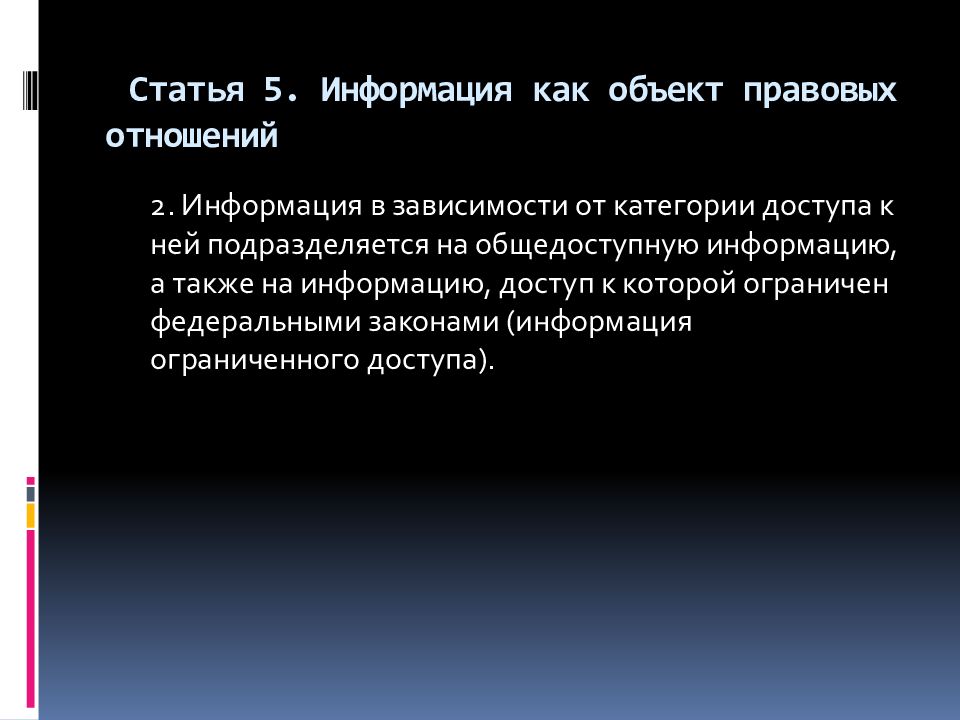 Статья 5. Информация как объект правовых отношений

2. Информация в зависимости от категории доступа к ней подразделяется на общедоступную информацию, а также на информацию, доступ к которой ограничен федеральными законами (информация ограниченного доступа).